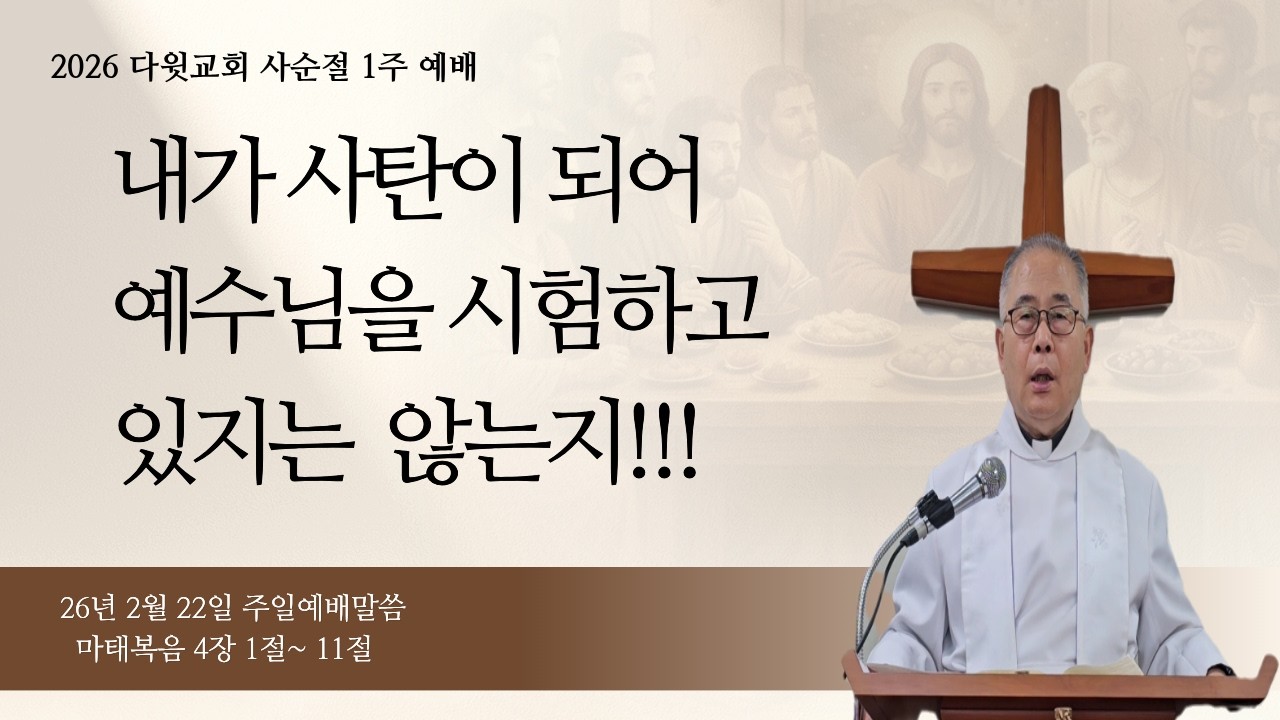 2026 다윗교회 사순절 1주 예배

내가 사탄이 되어
예수님을 시험하고
있지는 않는지!!!

26년 2월 22일 주일예배말씀
마태복음 4장 1절~ 11절